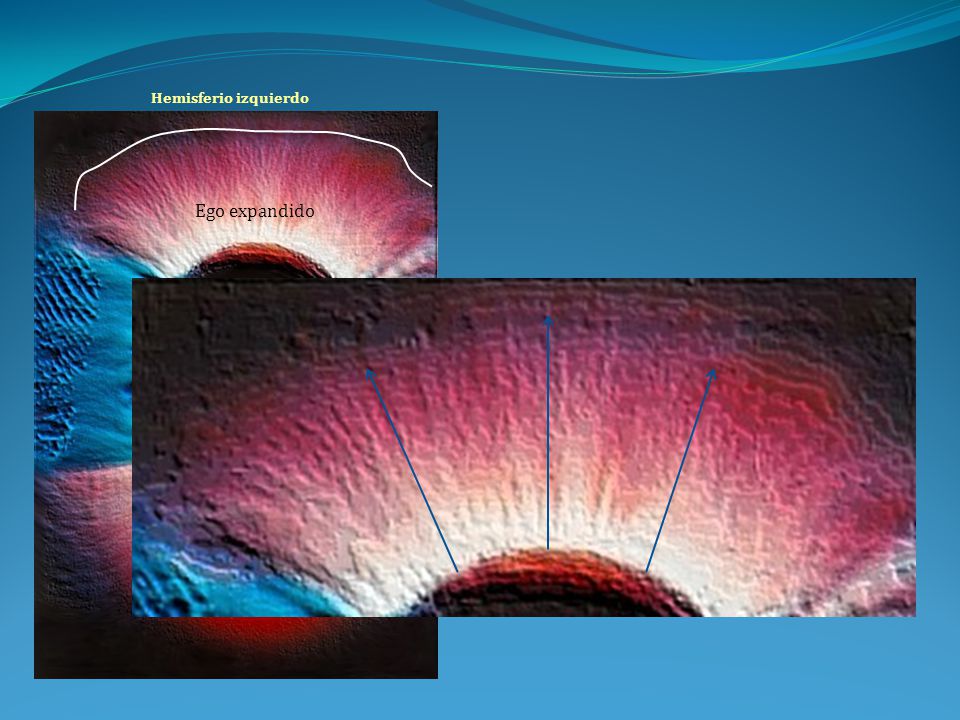 Hemisferio izquierdo

Ego expandido